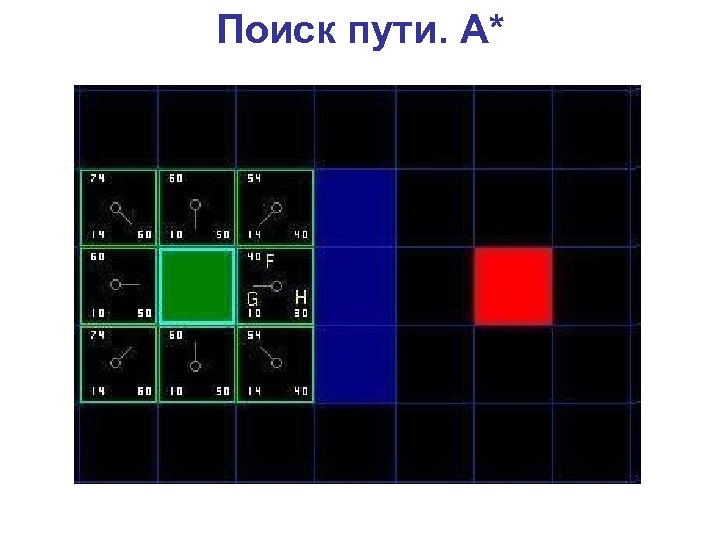 Поиск пути. A*

74
14 60

60
10 50

54
14 40

60
10 50

40 F
G H
10 30

74
14 60

60
10 50

54
14 40